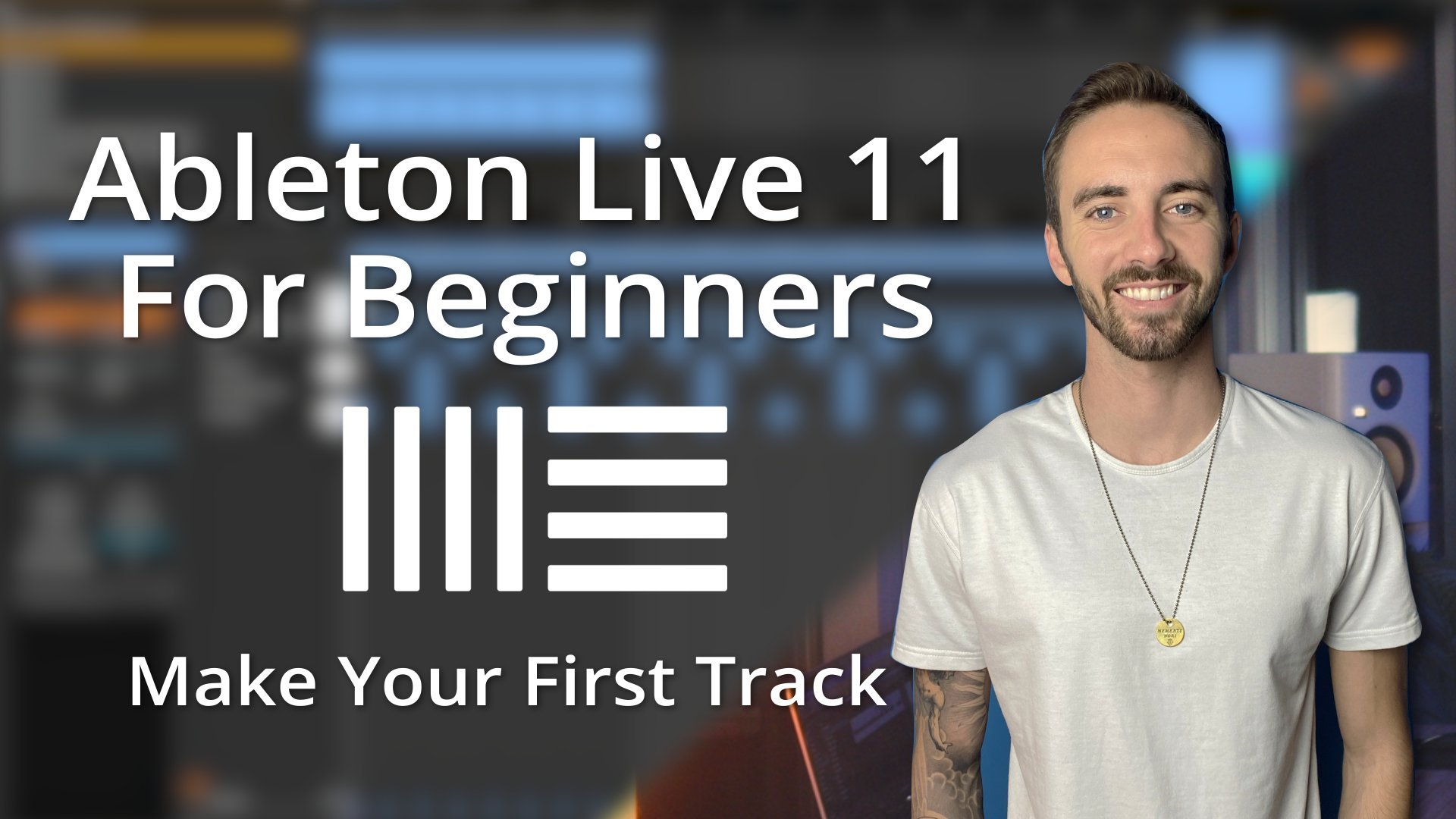 Ableton Live 11
For Beginners

Make Your First Track

MEMENTO MORI